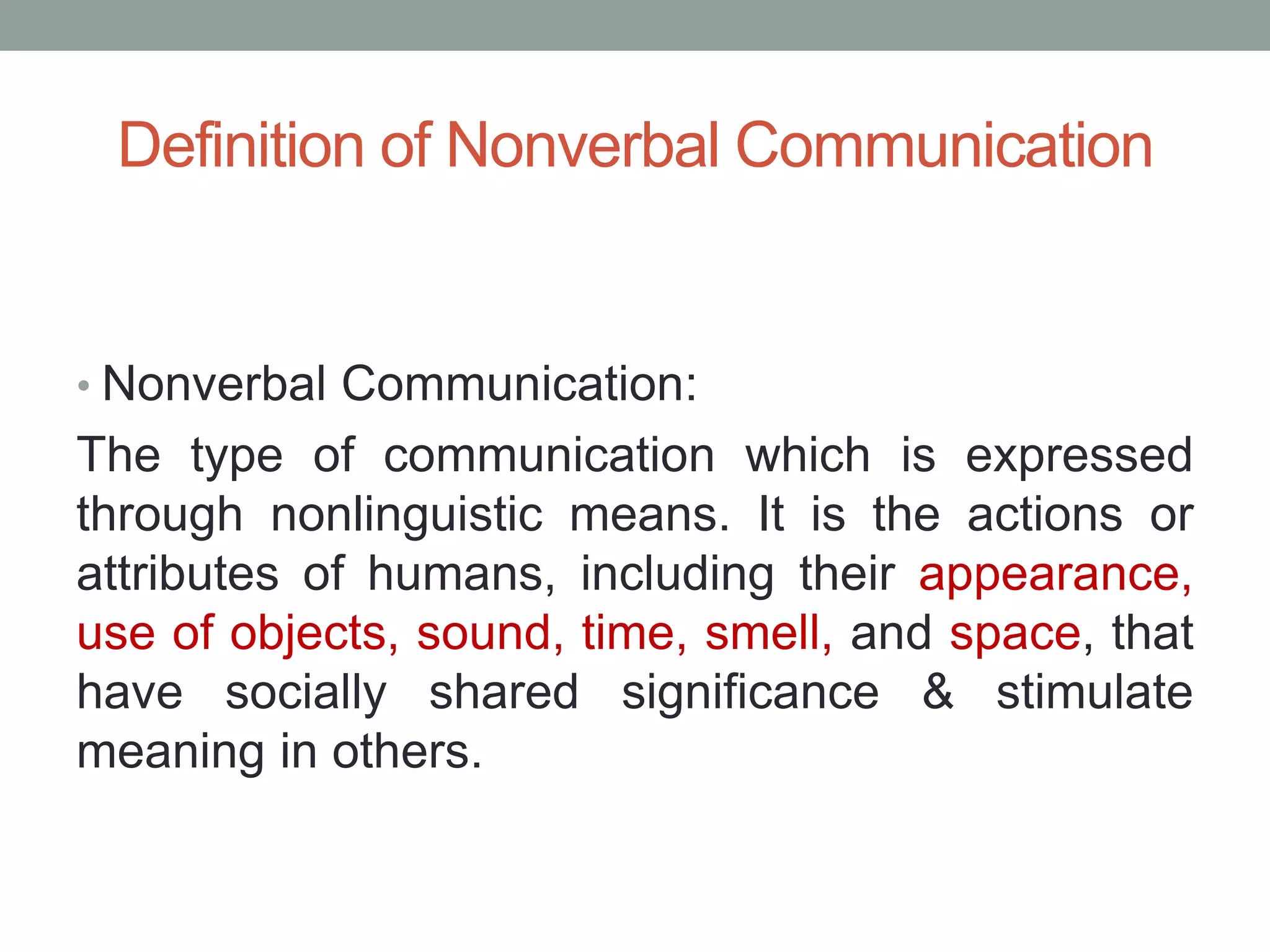 Definition of Nonverbal Communication

• Nonverbal Communication:

The type of communication which is expressed through nonlinguistic means. It is the actions or attributes of humans, including their appearance, use of objects, sound, time, smell, and space, that have socially shared significance & stimulate meaning in others.